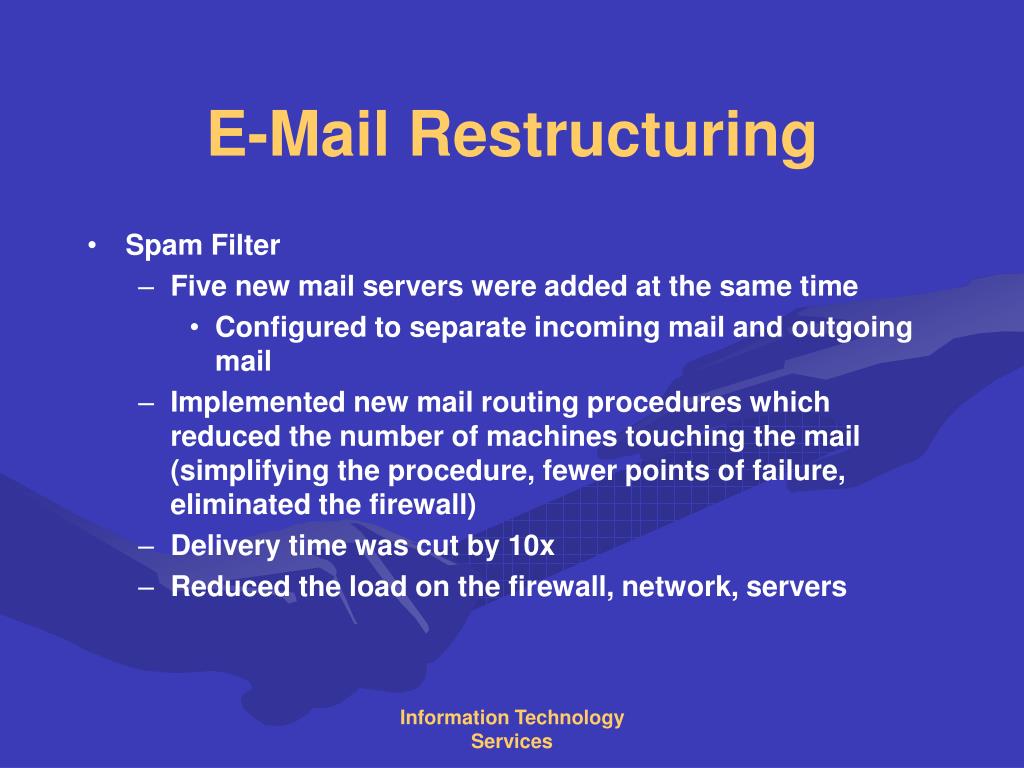 E-Mail Restructuring

• Spam Filter
– Five new mail servers were added at the same time
• Configured to separate incoming mail and outgoing mail
– Implemented new mail routing procedures which reduced the number of machines touching the mail (simplifying the procedure, fewer points of failure, eliminated the firewall)
– Delivery time was cut by 10x
– Reduced the load on the firewall, network, servers

Information Technology Services